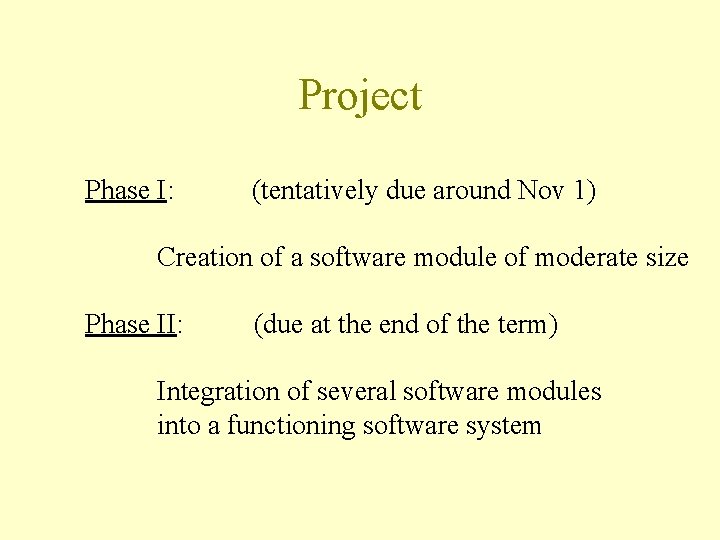 Project

Phase I: (tentatively due around Nov 1)

Creation of a software module of moderate size

Phase II: (due at the end of the term)

Integration of several software modules into a functioning software system